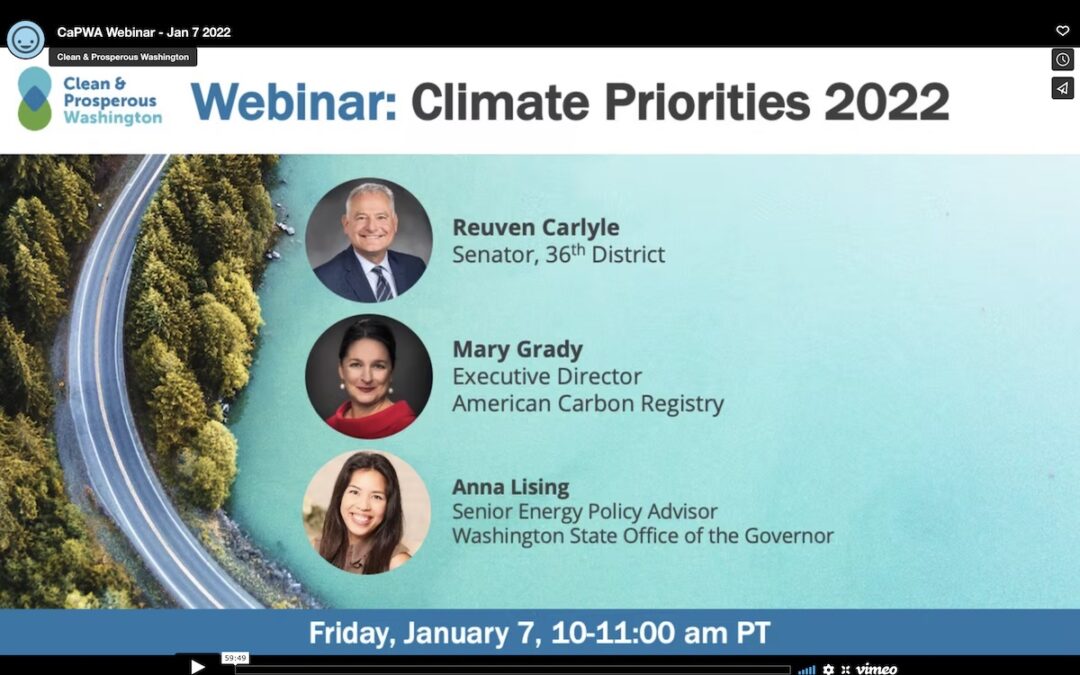 CaPWA Webinar - Jan 7 2022

Clean & Prosperous Washington

Clean & Prosperous Washington

Webinar: Climate Priorities 2022

Reuven Carlyle
Senator, 36$^{th}$ District

Mary Grady
Executive Director
American Carbon Registry

Anna Lising
Senior Energy Policy Advisor
Washington State Office of the Governor

Friday, January 7, 10-11:00 am PT

59:49

vimeo